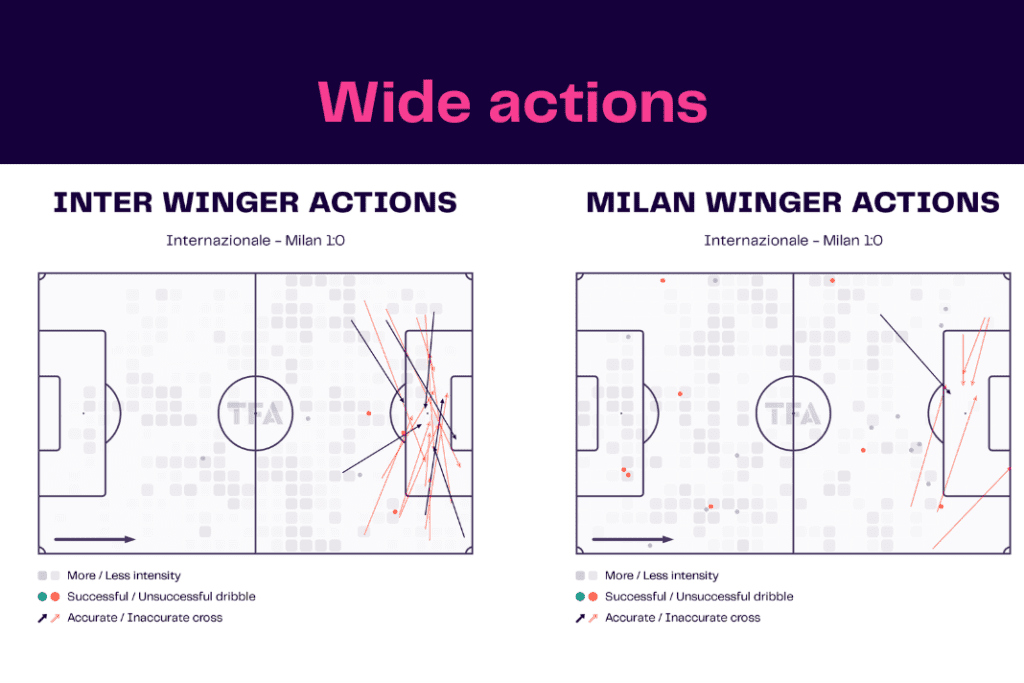 Wide actions

INTER WINGER ACTIONS

Internazionale - Milan 1:0

TFA

More / Less intensity

Successful / Unsuccessful dribble

Accurate / Inaccurate cross

MILAN WINGER ACTIONS

Internazionale - Milan 1:0

TFA

More / Less intensity

Successful / Unsuccessful dribble

Accurate / Inaccurate cross